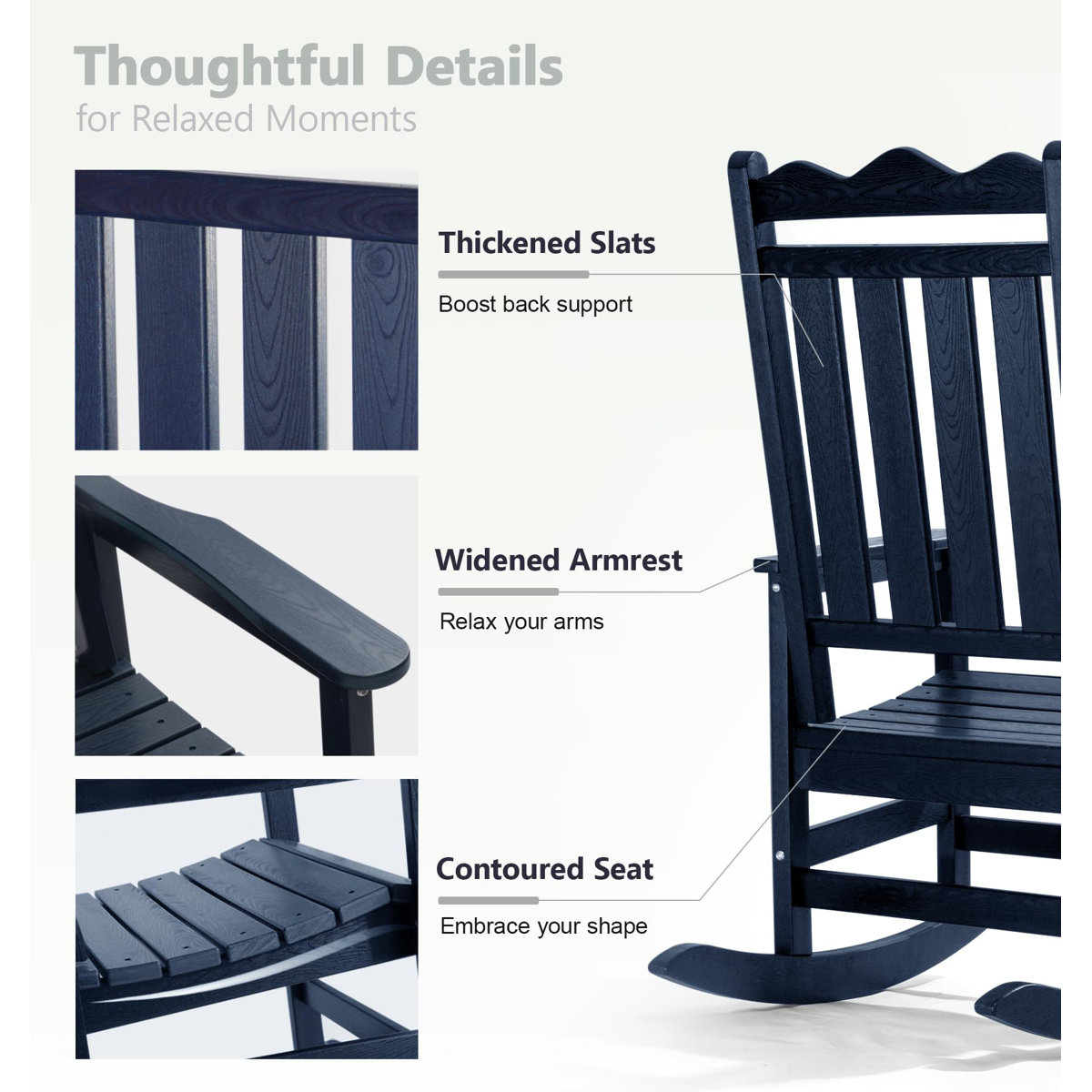 Thoughtful Details
for Relaxed Moments

Thickened Slats
Boost back support

Widened Armrest
Relax your arms

Contoured Seat
Embrace your shape